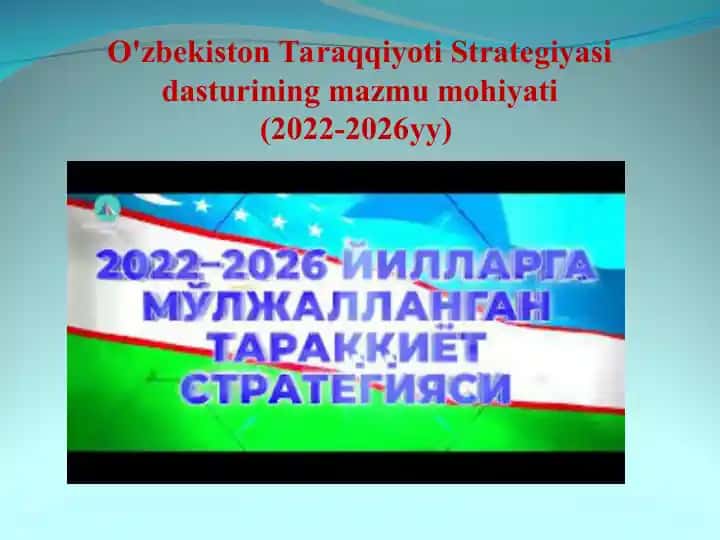 O'zbekiston Taraqqiyoti Strategiyasi dasturining mazmu mohiyati (2022-2026yy)

2022–2026 ЙИЛЛАРГА МЎЛЖАЛЛАНГАН ТАРАҚҚИЁТ СТРАТЕГИЯСИ